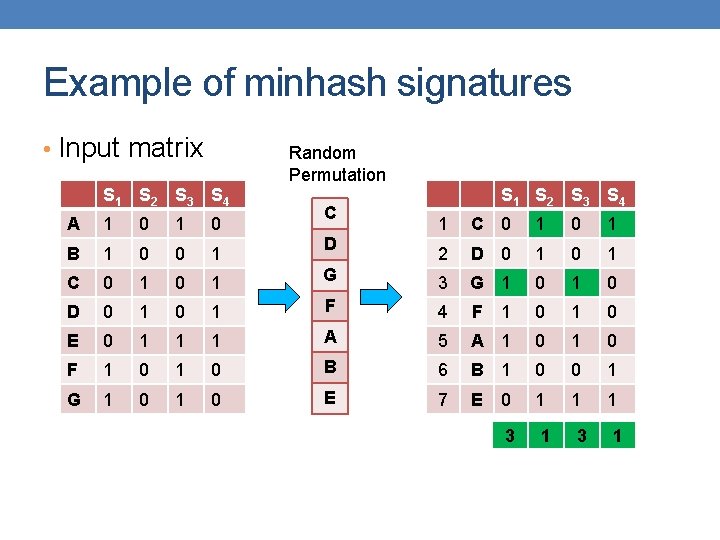 Example of minhash signatures

• Input matrix

|   | $S_1$ | $S_2$ | $S_3$ | $S_4$ |
|---|---|---|---|---|
| A | 1 | 0 | 1 | 0 |
| B | 1 | 0 | 0 | 1 |
| C | 0 | 1 | 0 | 1 |
| D | 0 | 1 | 0 | 1 |
| E | 0 | 1 | 1 | 1 |
| F | 1 | 0 | 1 | 0 |
| G | 1 | 0 | 1 | 0 |

Random Permutation

| C |
|---|
| D |
| G |
| F |
| A |
| B |
| E |

|   |   | $S_1$ | $S_2$ | $S_3$ | $S_4$ |
|---|---|---|---|---|---|
| 1 | C | 0 | 1 | 0 | 1 |
| 2 | D | 0 | 1 | 0 | 1 |
| 3 | G | 1 | 0 | 1 | 0 |
| 4 | F | 1 | 0 | 1 | 0 |
| 5 | A | 1 | 0 | 1 | 0 |
| 6 | B | 1 | 0 | 0 | 1 |
| 7 | E | 0 | 1 | 1 | 1 |
|   |   | 3 | 1 | 3 | 1 |